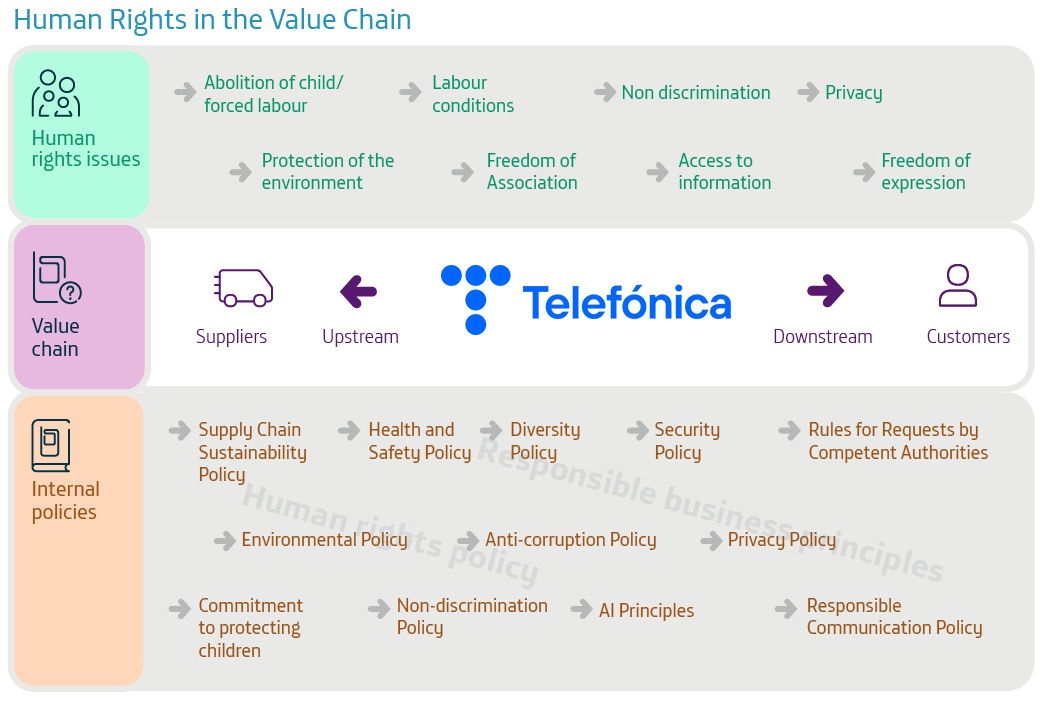 Human Rights in the Value Chain

Human rights issues

Abolition of child/ forced labour

Labour conditions

Non discrimination

Privacy

Protection of the environment

Freedom of Association

Access to information

Freedom of expression

Value chain

Suppliers

Upstream

Telefónica

Downstream

Customers

Internal policies

Supply Chain Sustainability Policy

Health and Safety Policy

Diversity Policy

Security Policy

Rules for Requests by Competent Authorities

Responsible business principles

Human rights policy

Environmental Policy

Anti-corruption Policy

Privacy Policy

Commitment to protecting children

Non-discrimination Policy

AI Principles

Responsible Communication Policy